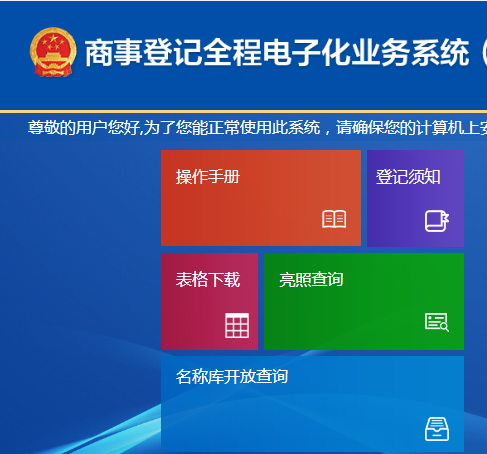 商事登记全程电子化业务系统（

尊敬的用户您好,为了您能正常使用此系统，请确保您的计算机上安

操作手册

登记须知

表格下载

亮照查询

名称库开放查询